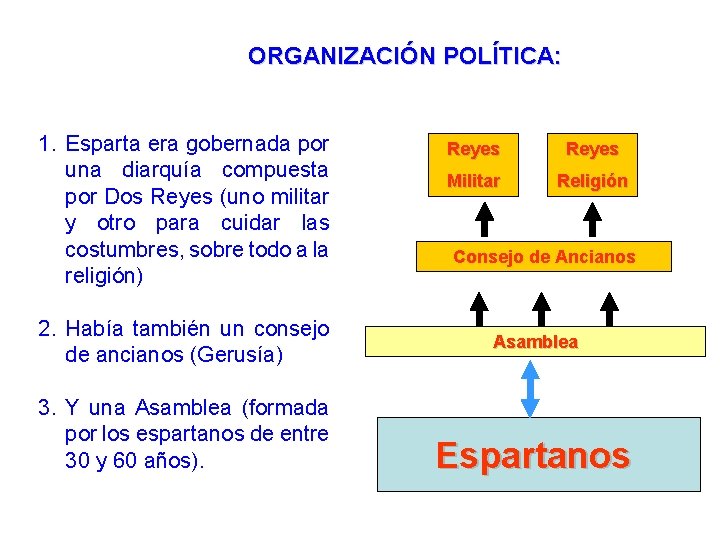 ORGANIZACIÓN POLÍTICA:

1. Esparta era gobernada por una diarquía compuesta por Dos Reyes (uno militar y otro para cuidar las costumbres, sobre todo a la religión)

2. Había también un consejo de ancianos (Gerusía)

3. Y una Asamblea (formada por los espartanos de entre 30 y 60 años).

Reyes Militar

Reyes Religión

Consejo de Ancianos

Asamblea

Espartanos